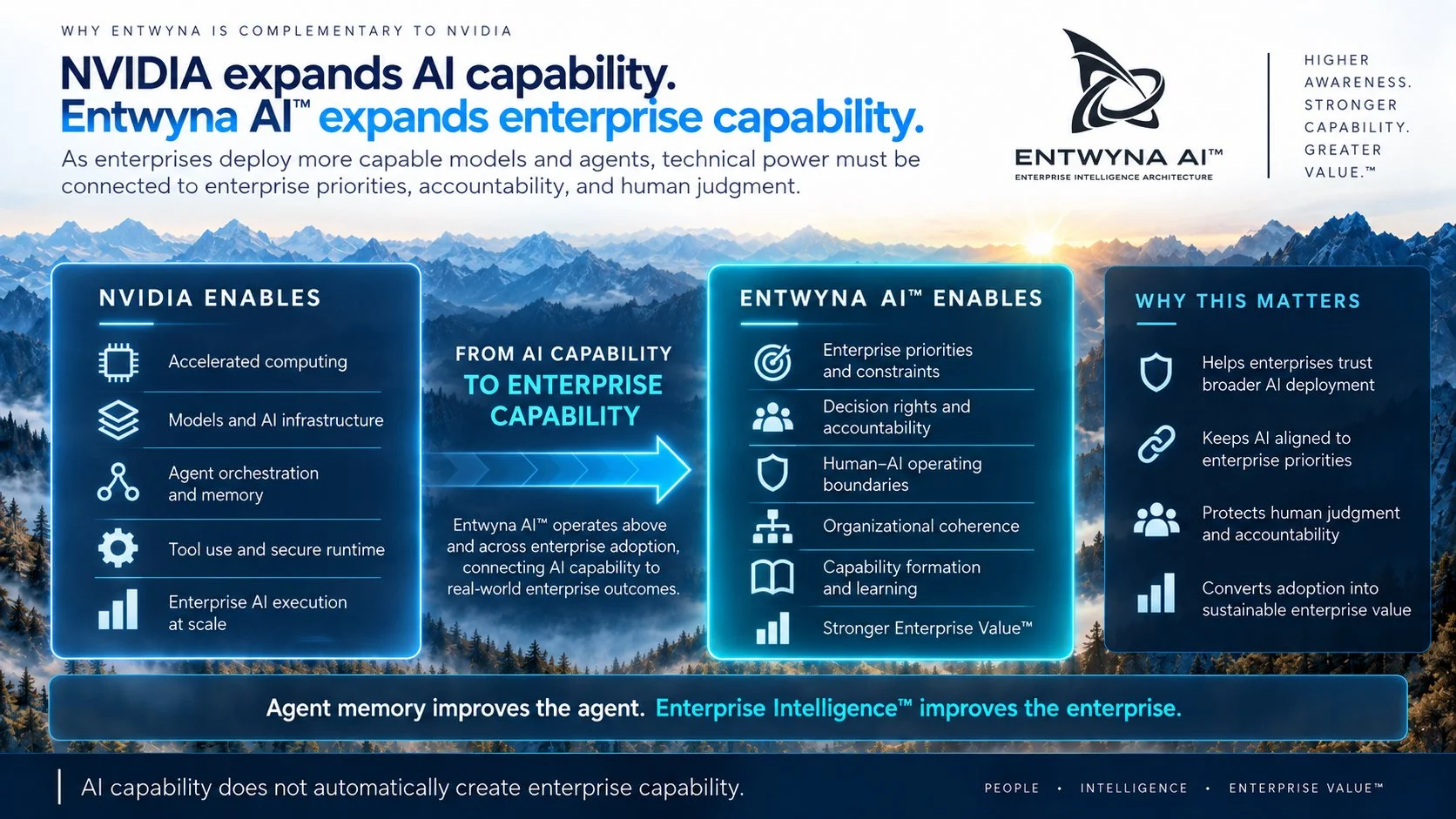 WHY ENTWYNA IS COMPLEMENTARY TO NVIDIA

NVIDIA expands AI capability.
Entwyna AI™ expands enterprise capability.

As enterprises deploy more capable models and agents, technical power must be connected to enterprise priorities, accountability, and human judgment.

ENTWYNA AI™
ENTERPRISE INTELLIGENCE ARCHITECTURE

HIGHER AWARENESS.
STRONGER CAPABILITY.
GREATER VALUE.™

NVIDIA ENABLES

Accelerated computing

Models and AI infrastructure

Agent orchestration and memory

Tool use and secure runtime

Enterprise AI execution at scale

FROM AI CAPABILITY
TO ENTERPRISE CAPABILITY

Entwyna AI™ operates above and across enterprise adoption, connecting AI capability to real-world enterprise outcomes.

ENTWYNA AI™ ENABLES

Enterprise priorities and constraints

Decision rights and accountability

Human–AI operating boundaries

Organizational coherence

Capability formation and learning

Stronger Enterprise Value™

WHY THIS MATTERS

Helps enterprises trust broader AI deployment

Keeps AI aligned to enterprise priorities

Protects human judgment and accountability

Converts adoption into sustainable enterprise value

Agent memory improves the agent. Enterprise Intelligence™ improves the enterprise.

AI capability does not automatically create enterprise capability.

PEOPLE • INTELLIGENCE • ENTERPRISE VALUE™